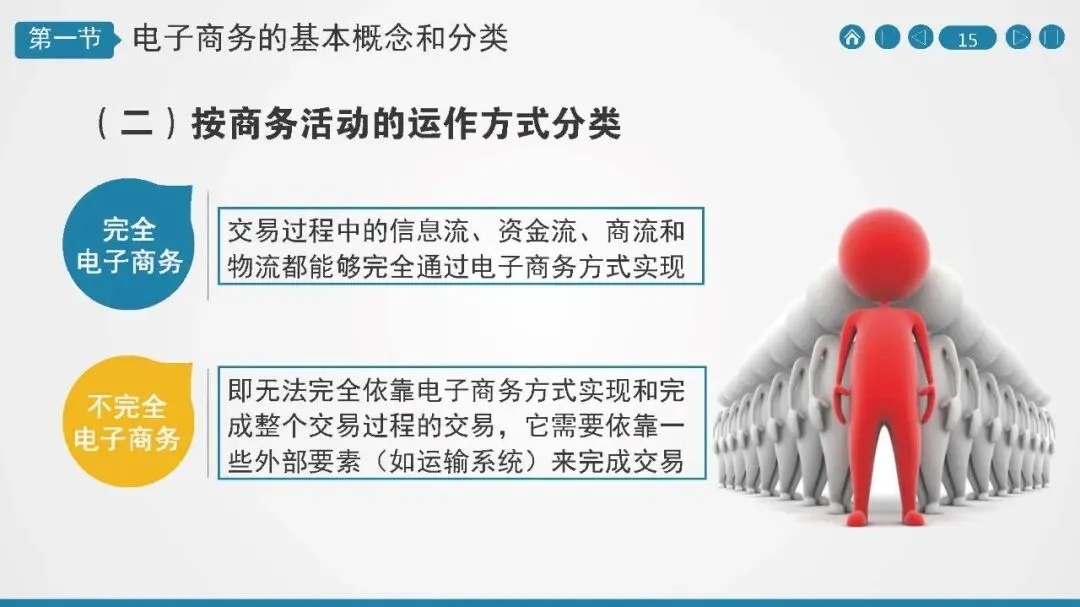 第一节 电子商务的基本概念和分类

15

（二）按商务活动的运作方式分类

完全电子商务

交易过程中的信息流、资金流、商流和物流都能够完全通过电子商务方式实现

不完全电子商务

即无法完全依靠电子商务方式实现和完成整个交易过程的交易，它需要依靠一些外部要素（如运输系统）来完成交易